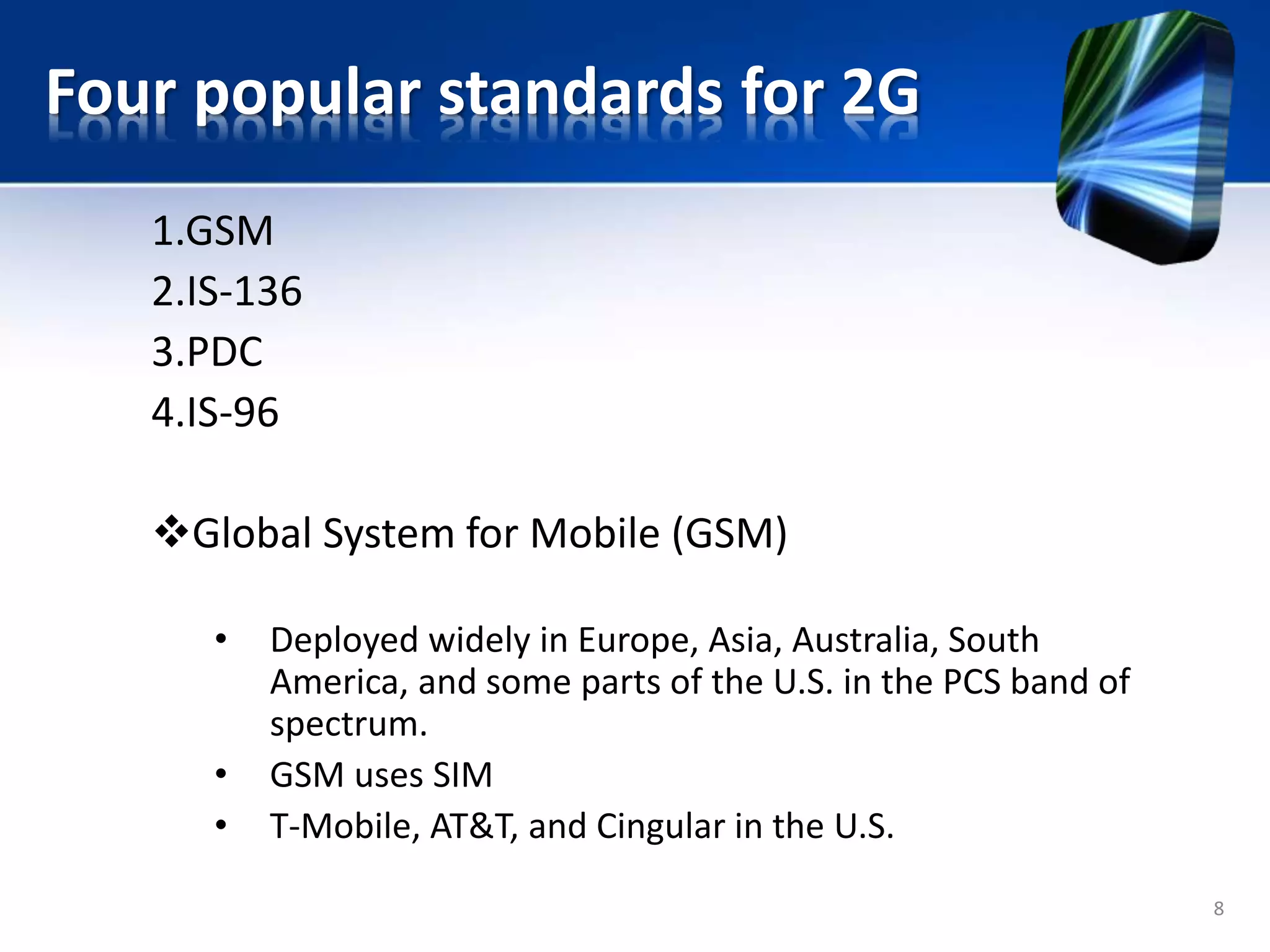 Four popular standards for 2G

1.GSM
2.IS-136
3.PDC
4.IS-96

❖Global System for Mobile (GSM)

• Deployed widely in Europe, Asia, Australia, South America, and some parts of the U.S. in the PCS band of spectrum.
• GSM uses SIM
• T-Mobile, AT&T, and Cingular in the U.S.

8